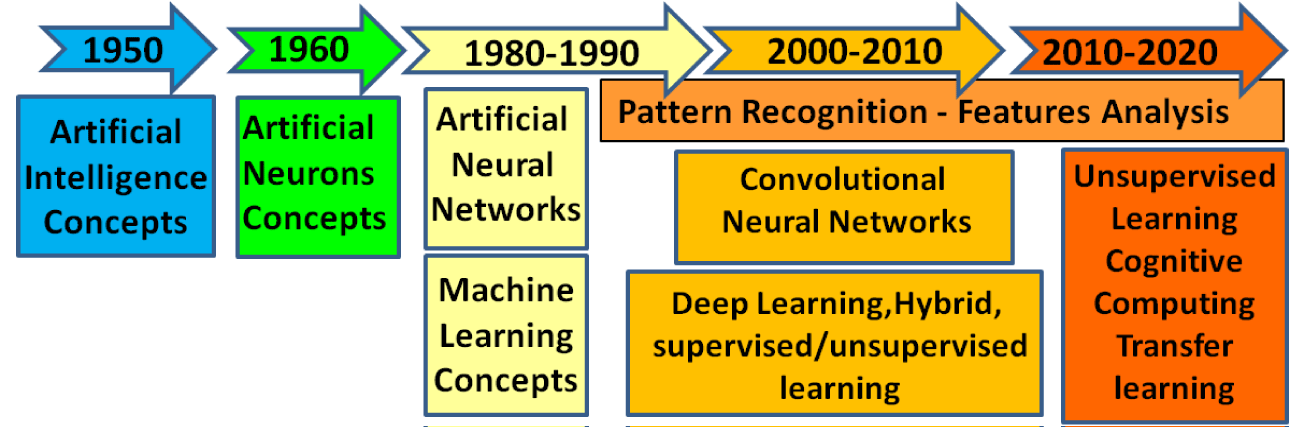 1950

1960

1980-1990

2000-2010

2010-2020

Artificial Intelligence Concepts

Artificial Neurons Concepts

Artificial Neural Networks

Machine Learning Concepts

Pattern Recognition - Features Analysis

Convolutional Neural Networks

Deep Learning,Hybrid, supervised/unsupervised learning

Unsupervised Learning Cognitive Computing Transfer learning